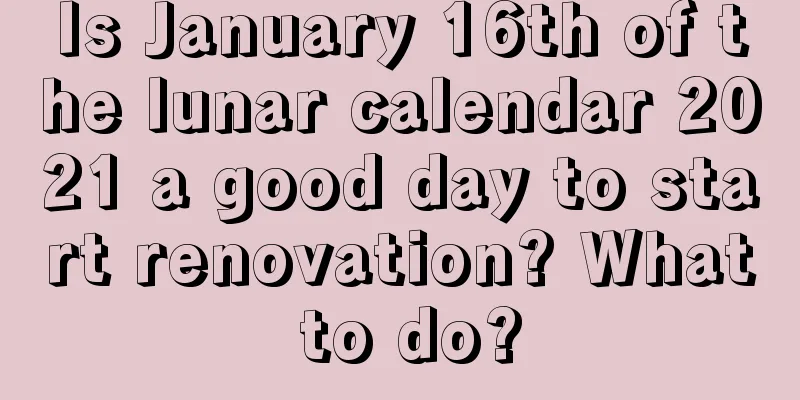 Is January 16th of the lunar calendar 2021 a good day to start renovation? What to do?